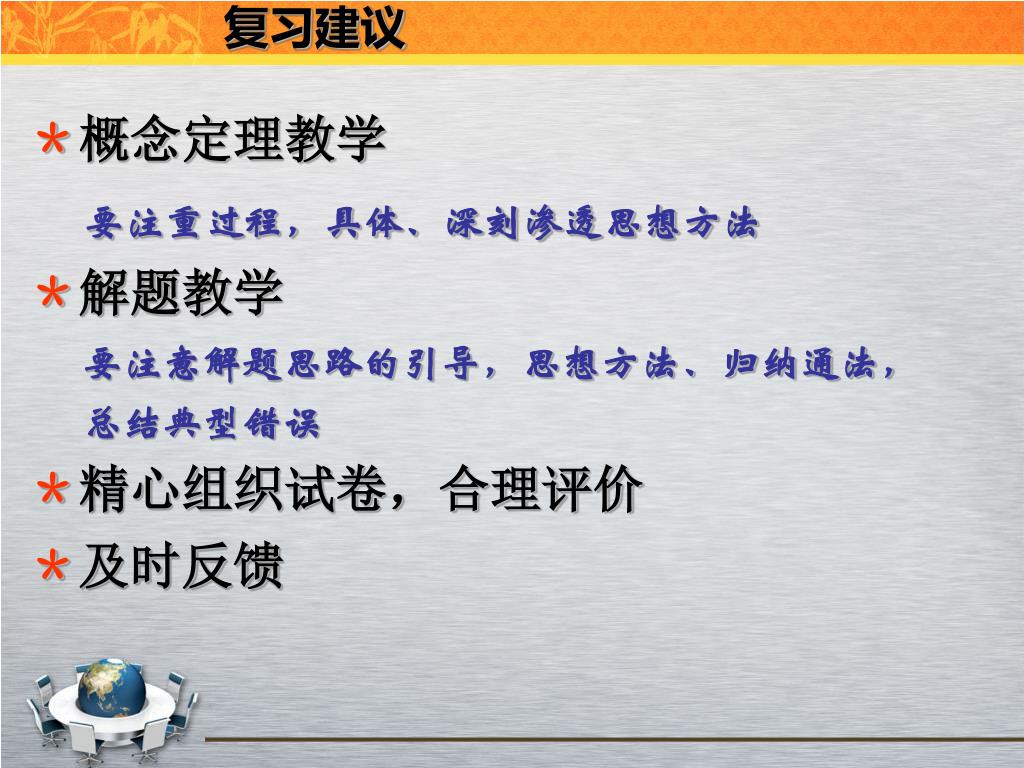 复习建议

* 概念定理教学

要注重过程，具体、深刻渗透思想方法

* 解题教学

要注意解题思路的引导，思想方法、归纳通法，总结典型错误

* 精心组织试卷，合理评价

* 及时反馈